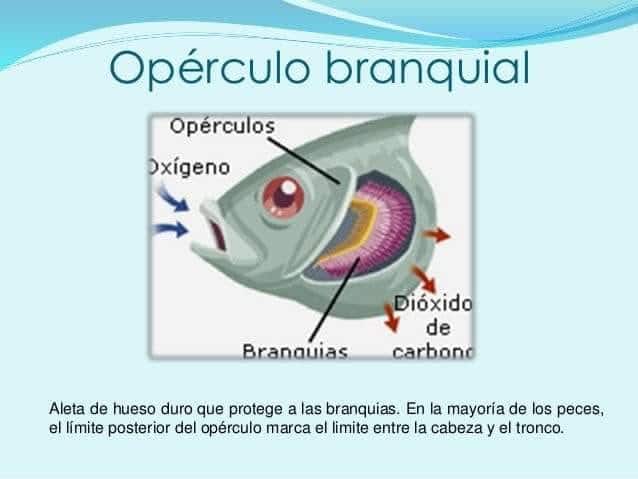 Opérculo branquial

Opérculos

Oxígeno

Dióxido de carbono

Branquias

Aleta de hueso duro que protege a las branquias. En la mayoría de los peces, el límite posterior del opérculo marca el limite entre la cabeza y el tronco.